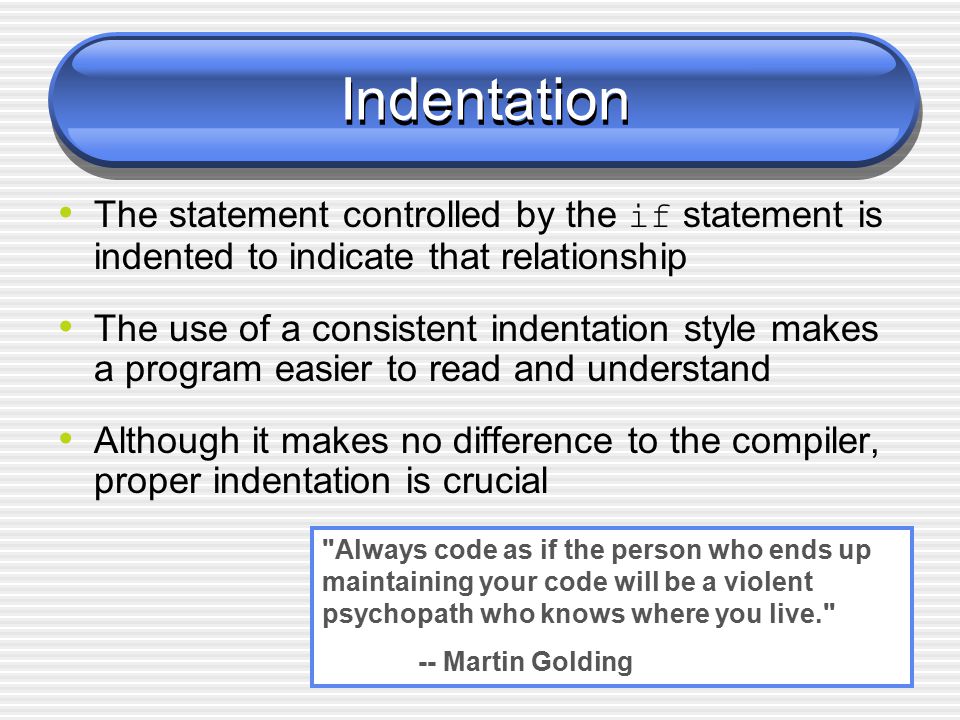 Indentation

• The statement controlled by the if statement is indented to indicate that relationship

• The use of a consistent indentation style makes a program easier to read and understand

• Although it makes no difference to the compiler, proper indentation is crucial

"Always code as if the person who ends up maintaining your code will be a violent psychopath who knows where you live."

-- Martin Golding